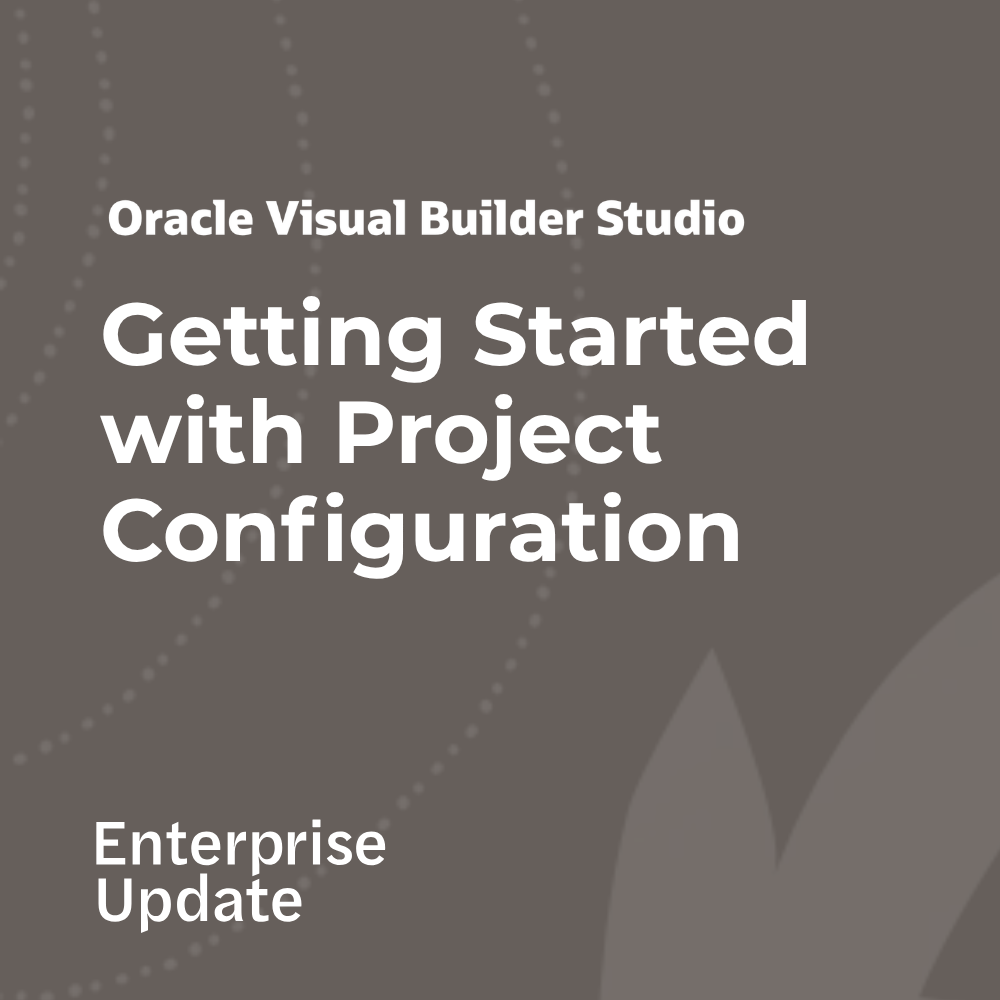 Oracle Visual Builder Studio

Getting Started with Project Configuration

Enterprise Update